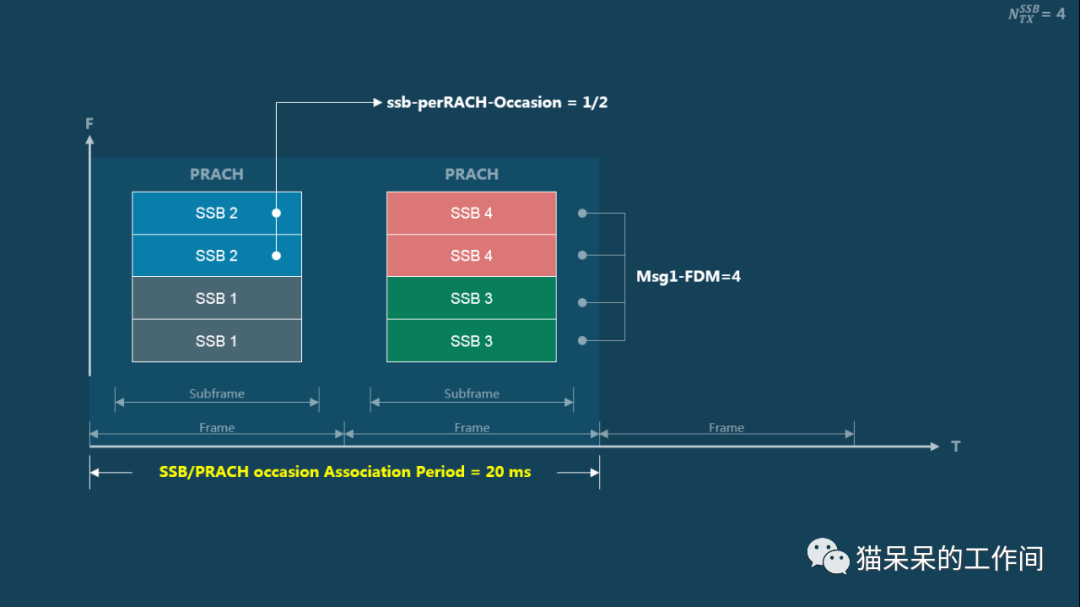 $N_{TX}^{SSB} = 4$

ssb-perRACH-Occasion = 1/2

F

PRACH

SSB 2
SSB 2
SSB 1
SSB 1

PRACH

SSB 4
SSB 4
SSB 3
SSB 3

Msg1-FDM=4

Subframe

Subframe

Frame

Frame

Frame

T

SSB/PRACH occasion Association Period = 20 ms

猫呆呆的工作间